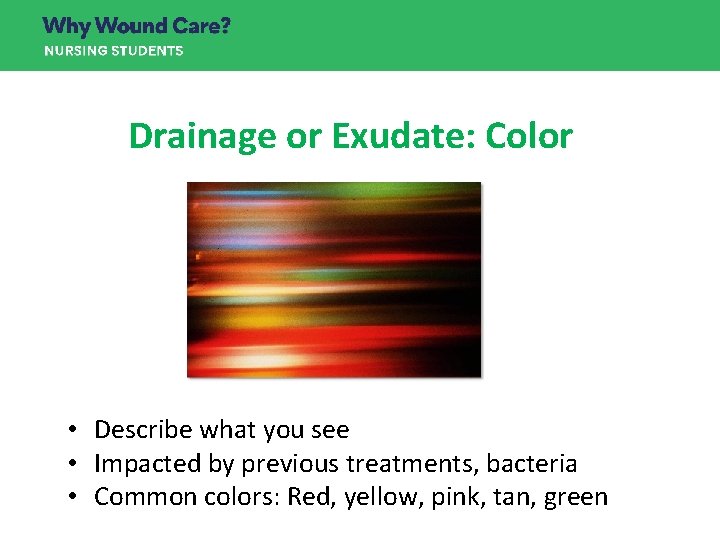 Why Wound Care?
NURSING STUDENTS

Drainage or Exudate: Color

• Describe what you see
• Impacted by previous treatments, bacteria
• Common colors: Red, yellow, pink, tan, green